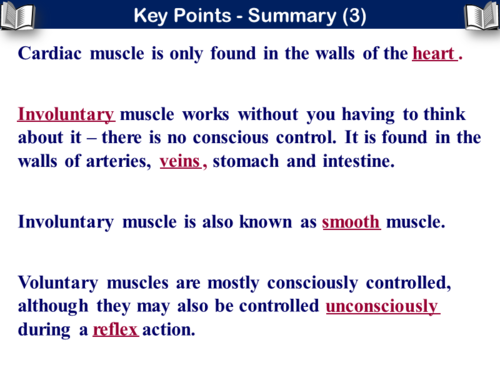 Key Points - Summary (3)

Cardiac muscle is only found in the walls of the heart.

Involuntary muscle works without you having to think about it – there is no conscious control. It is found in the walls of arteries, veins, stomach and intestine.

Involuntary muscle is also known as smooth muscle.

Voluntary muscles are mostly consciously controlled, although they may also be controlled unconsciously during a reflex action.